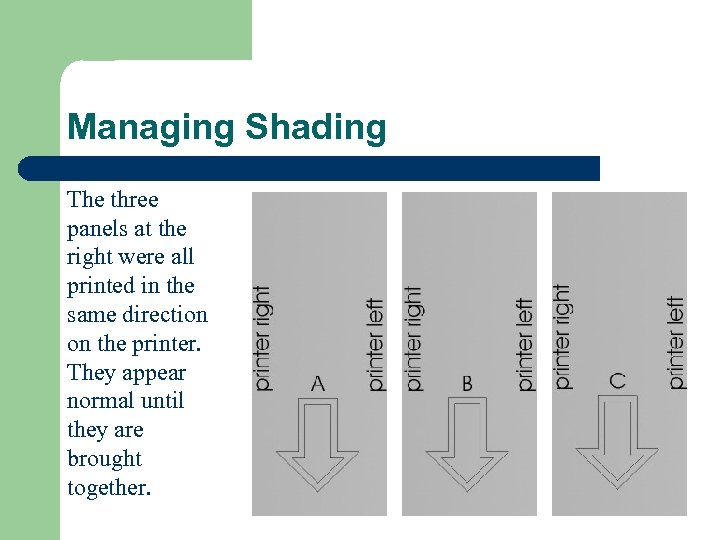 Managing Shading

The three panels at the right were all printed in the same direction on the printer. They appear normal until they are brought together.

printer right
A
printer left

printer right
B
printer left

printer right
C
printer left